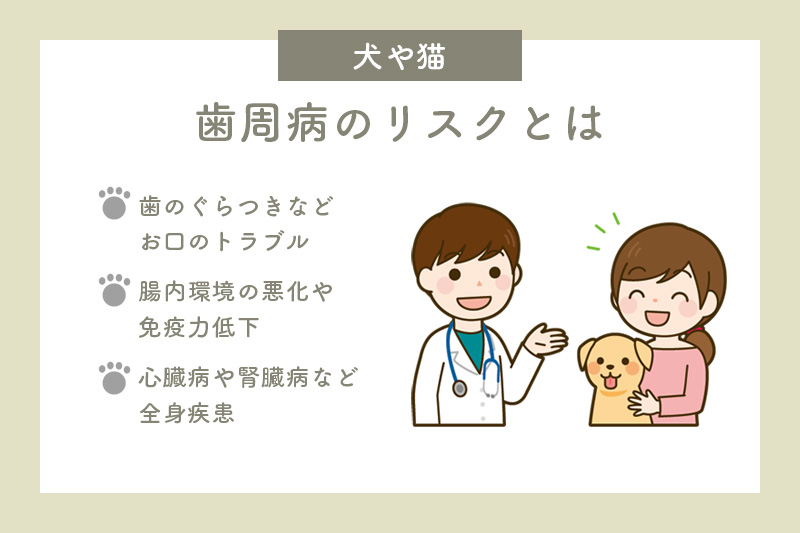 犬や猫

歯周病のリスクとは

歯のぐらつきなど
お口のトラブル

腸内環境の悪化や
免疫力低下

心臓病や腎臓病など
全身疾患